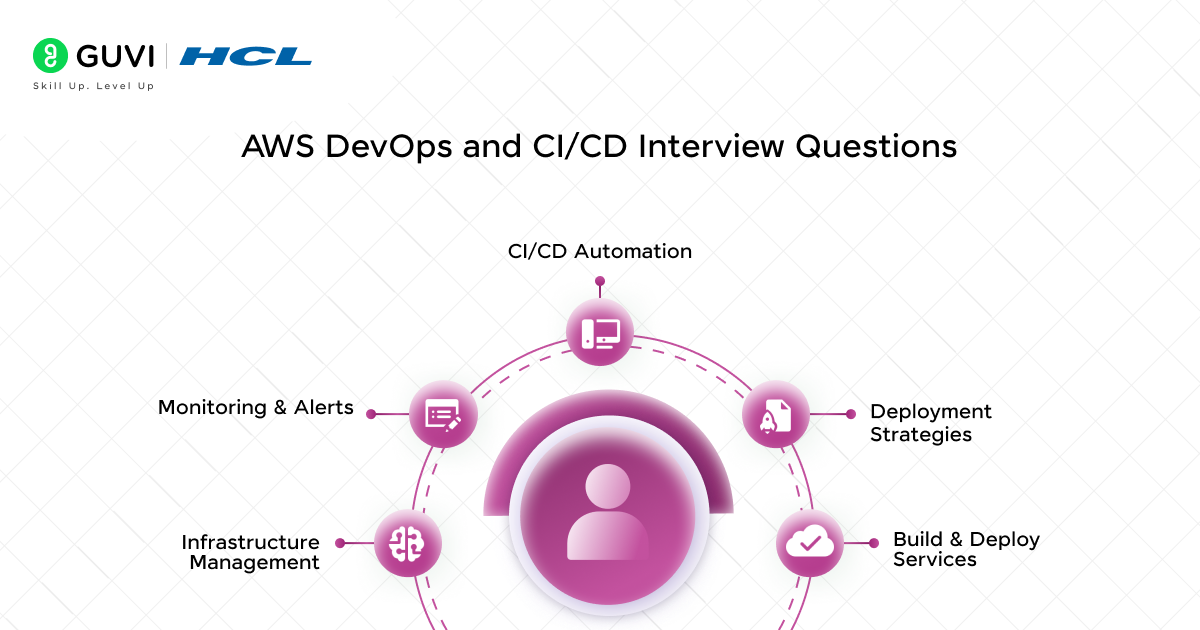 GUVI | HCL
Skill Up. Level Up

AWS DevOps and CI/CD Interview Questions

CI/CD Automation

Monitoring & Alerts

Deployment Strategies

Infrastructure Management

Build & Deploy Services